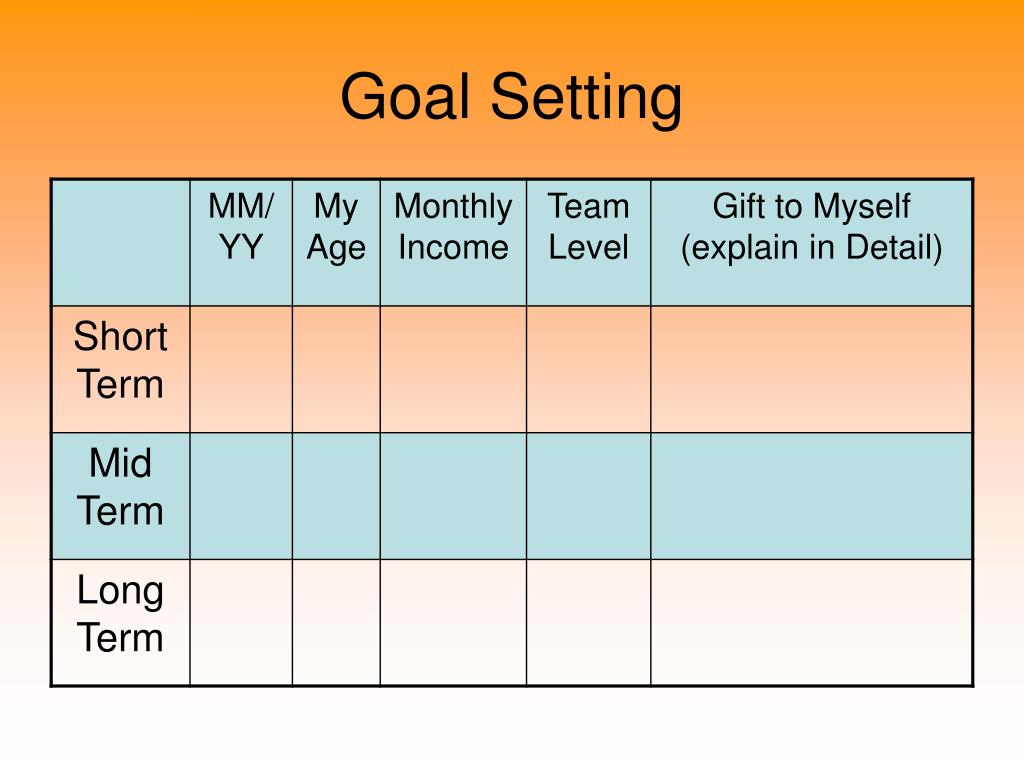 Goal Setting

| | MM/ YY | My Age | Monthly Income | Team Level | Gift to Myself (explain in Detail) |
|---|---|---|---|---|---|
| Short Term | | | | | |
| Mid Term | | | | | |
| Long Term | | | | | |